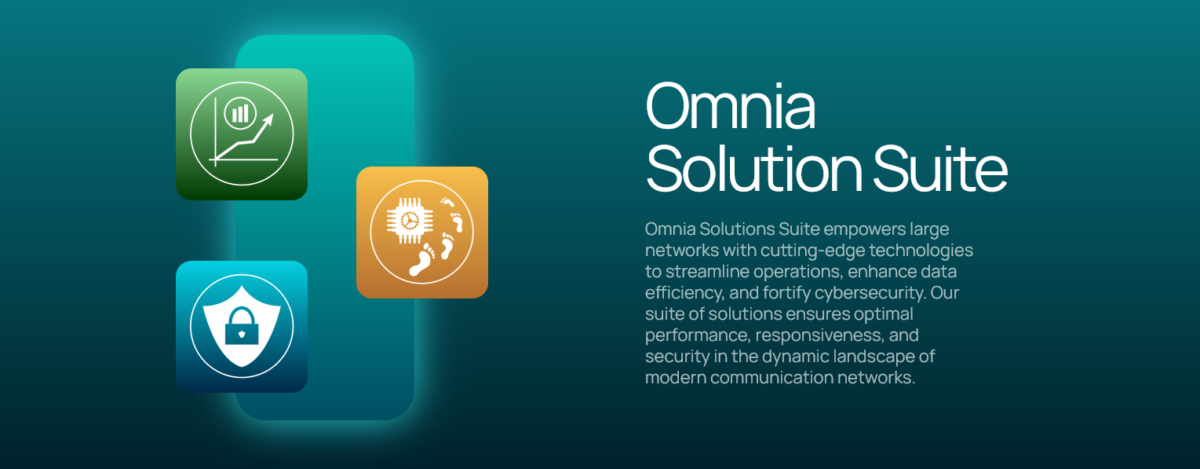 Omnia Solution Suite

Omnia Solutions Suite empowers large networks with cutting-edge technologies to streamline operations, enhance data efficiency, and fortify cybersecurity. Our suite of solutions ensures optimal performance, responsiveness, and security in the dynamic landscape of modern communication networks.